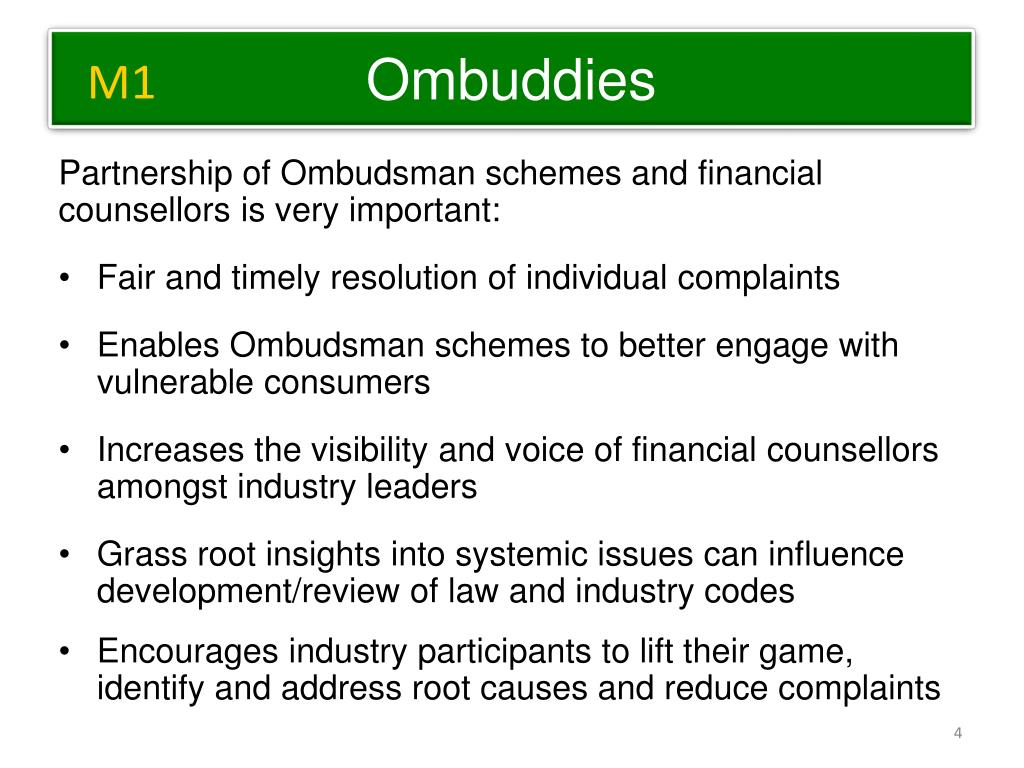 M1 Ombuddies

Partnership of Ombudsman schemes and financial counsellors is very important:

• Fair and timely resolution of individual complaints

• Enables Ombudsman schemes to better engage with vulnerable consumers

• Increases the visibility and voice of financial counsellors amongst industry leaders

• Grass root insights into systemic issues can influence development/review of law and industry codes

• Encourages industry participants to lift their game, identify and address root causes and reduce complaints

4